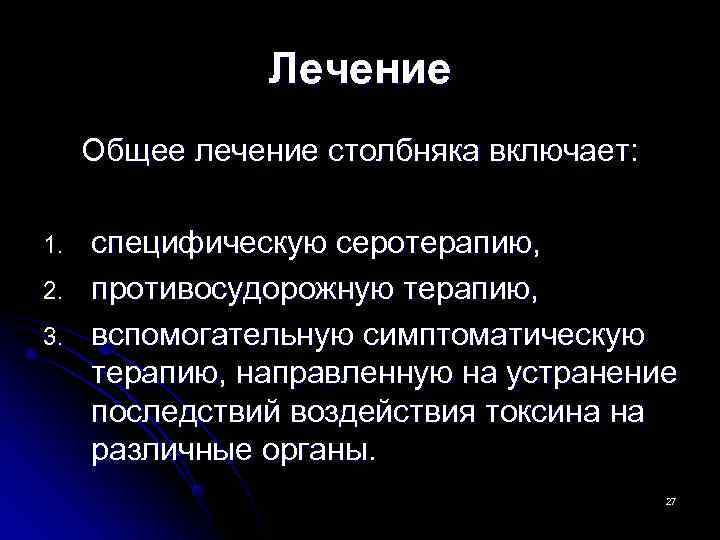 Лечение

Общее лечение столбняка включает:

1. специфическую серотерапию,
2. противосудорожную терапию,
3. вспомогательную симптоматическую терапию, направленную на устранение последствий воздействия токсина на различные органы.

27